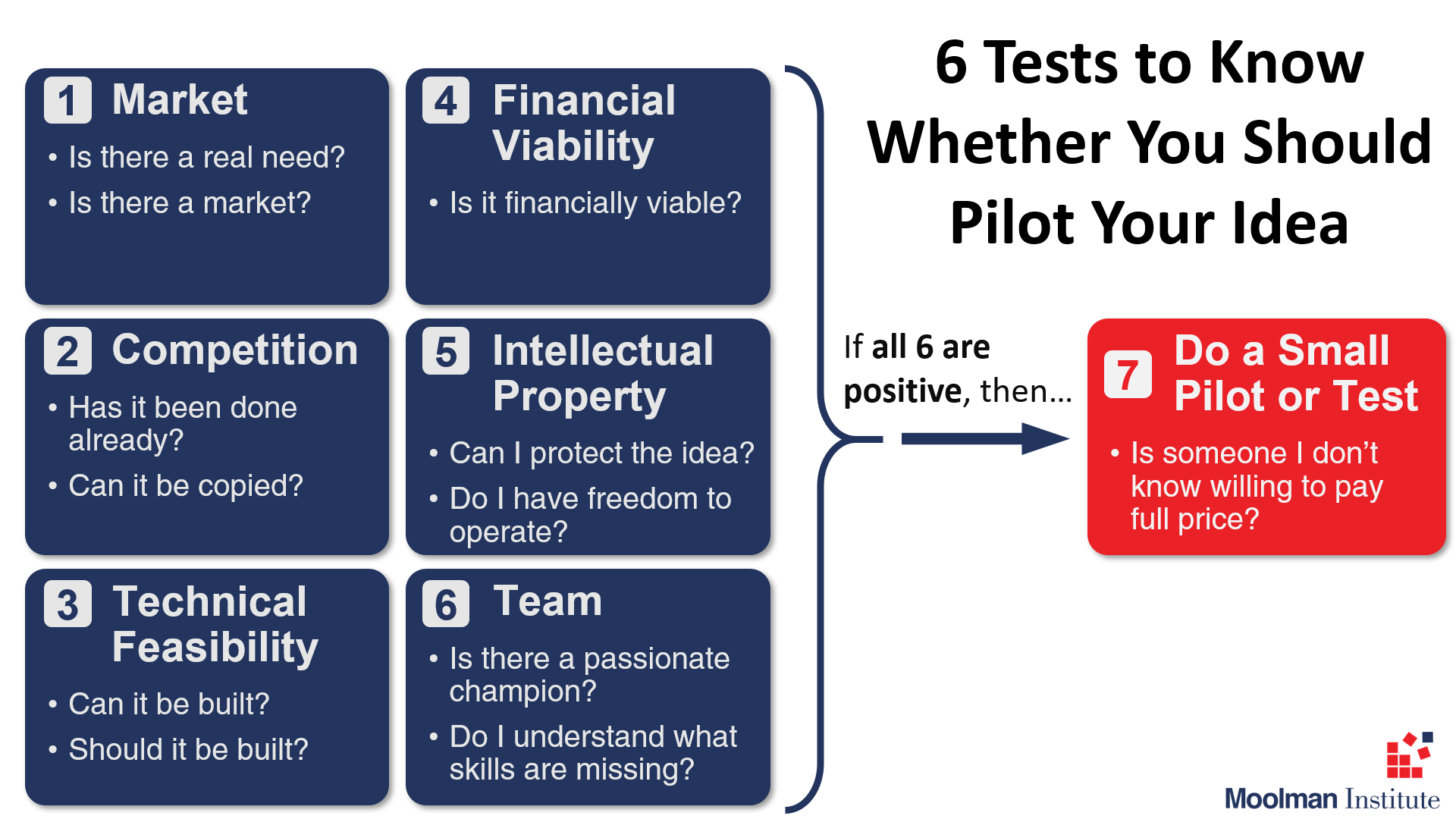 6 Tests to Know Whether You Should Pilot Your Idea

1 Market
• Is there a real need?
• Is there a market?

2 Competition
• Has it been done already?
• Can it be copied?

3 Technical Feasibility
• Can it be built?
• Should it be built?

4 Financial Viability
• Is it financially viable?

5 Intellectual Property
• Can I protect the idea?
• Do I have freedom to operate?

6 Team
• Is there a passionate champion?
• Do I understand what skills are missing?

If all 6 are positive, then...

7 Do a Small Pilot or Test
• Is someone I don't know willing to pay full price?

Moolman Institute